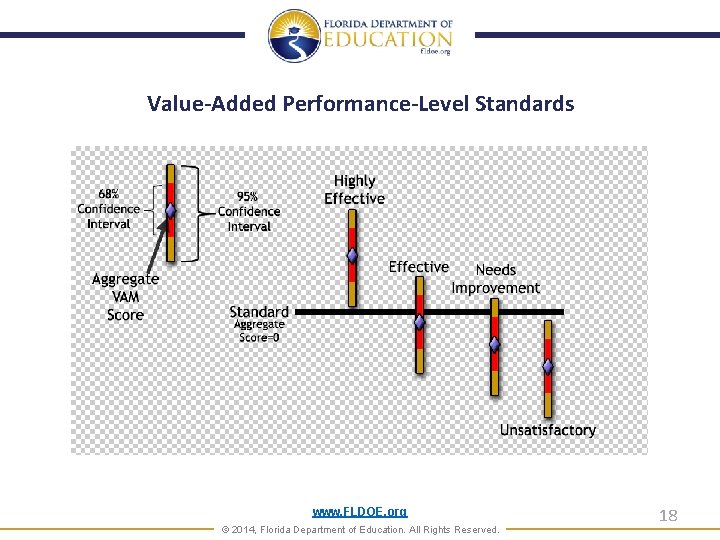 FLORIDA DEPARTMENT OF
EDUCATION
fldoe.org

Value-Added Performance-Level Standards

68%
Confidence
Interval

95%
Confidence
Interval

Aggregate
VAM
Score

Highly
Effective

Effective

Needs
Improvement

Standard
Aggregate
Score=0

Unsatisfactory

www.FLDOE.org

18

© 2014, Florida Department of Education. All Rights Reserved.